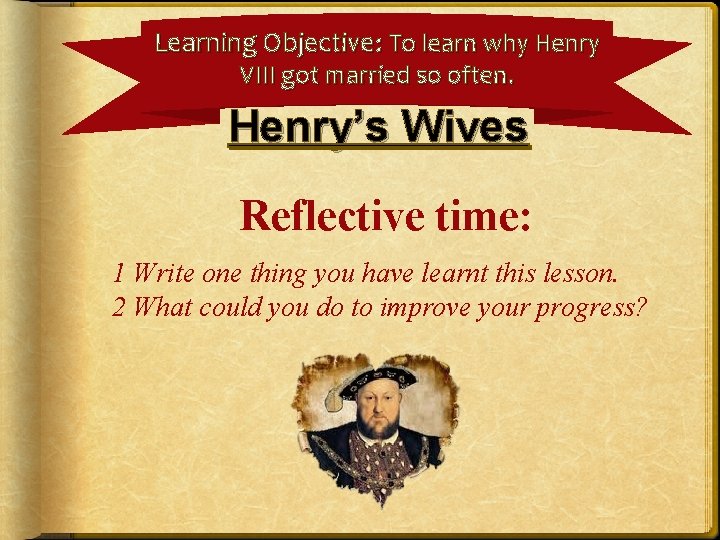 Learning Objective: To learn why Henry VIII got married so often.

Henry's Wives

Reflective time:

1 Write one thing you have learnt this lesson.
2 What could you do to improve your progress?